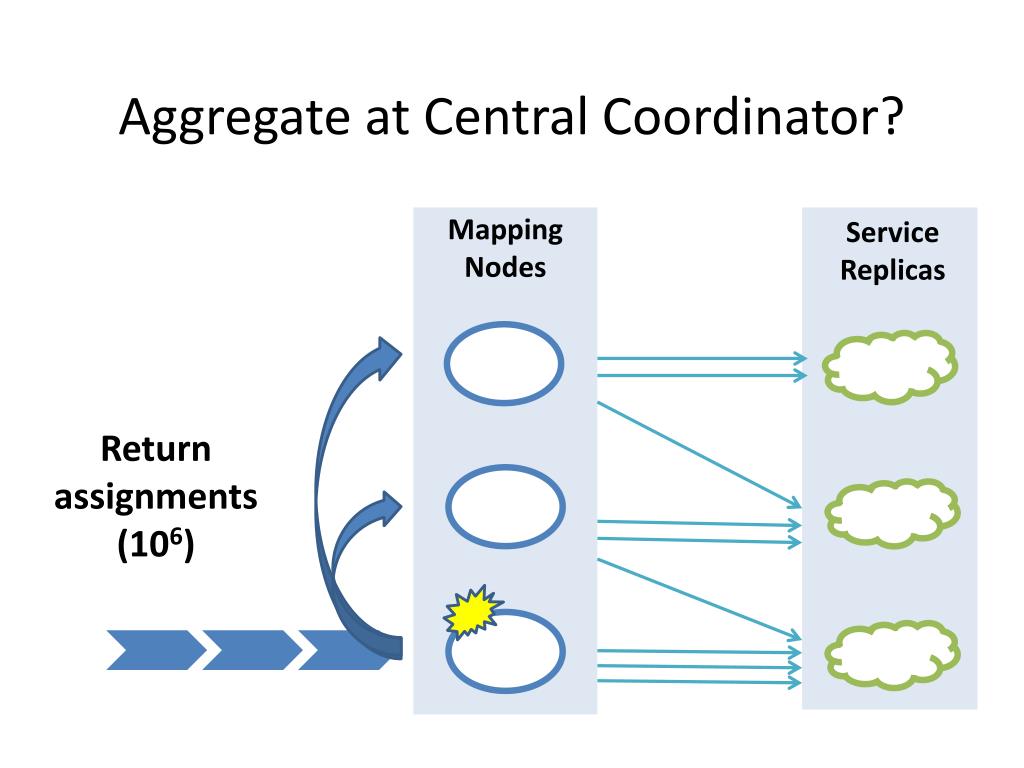 Aggregate at Central Coordinator?

Mapping Nodes

Service Replicas

Return assignments ($10^6$)